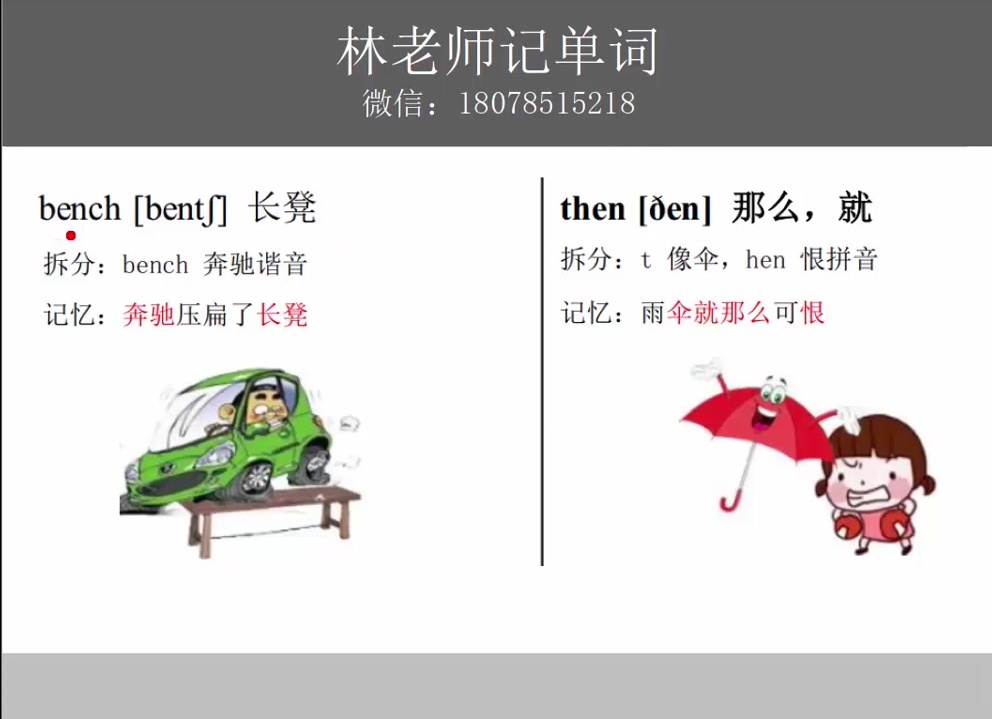 林老师记单词
微信：18078515218

bench [bentʃ] 长凳
拆分：bench 奔驰谐音
记忆：奔驰压扁了长凳

then [ðen] 那么，就
拆分：t 像伞，hen 恨拼音
记忆：雨伞就那么可恨